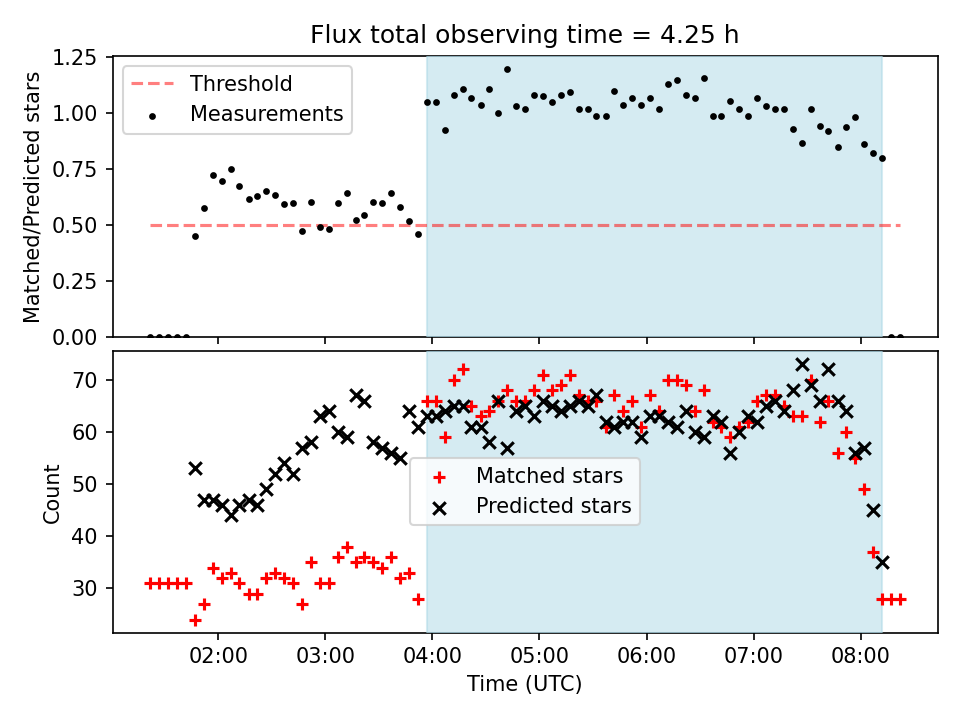 Flux total observing time = 4.25 h

Matched/Predicted stars

1.25
1.00
0.75
0.50
0.25
0.00

Threshold
Measurements

Count

70
60
50
40
30

Matched stars
Predicted stars

02:00
03:00
04:00
05:00
06:00
07:00
08:00

Time (UTC)